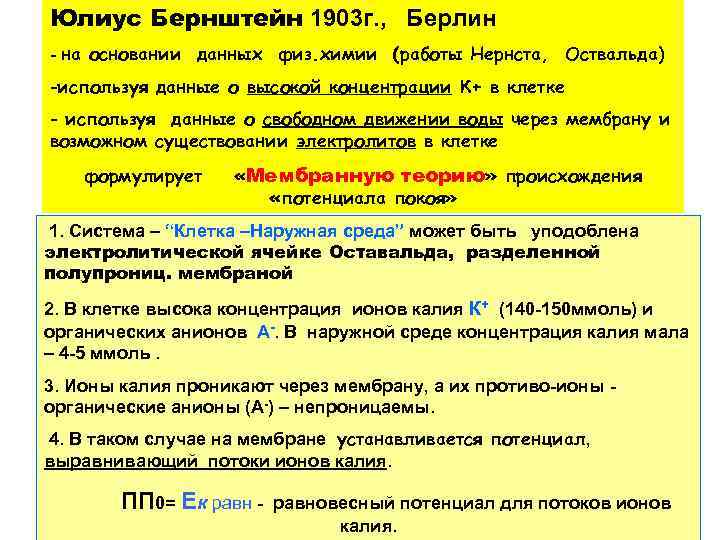 Юлиус Бернштейн 1903г., Берлин

- на основании данных физ.химии (работы Нернста, Оствальда)

-используя данные о высокой концентрации К+ в клетке

- используя данные о свободном движении воды через мембрану и возможном существовании электролитов в клетке

формулирует «Мембранную теорию» происхождения «потенциала покоя»

1. Система – "Клетка –Наружная среда" может быть уподоблена электролитической ячейке Оставальда, разделенной полупрониц. мембраной

2. В клетке высока концентрация ионов калия $K^+$ (140-150ммоль) и органических анионов $A^-$. В наружной среде концентрация калия мала – 4-5 ммоль .

3. Ионы калия проникают через мембрану, а их противо-ионы - органические анионы ($A^-$) – непроницаемы.

4. В таком случае на мембране устанавливается потенциал, выравнивающий потоки ионов калия.

ПП0= Ек равн - равновесный потенциал для потоков ионов калия.